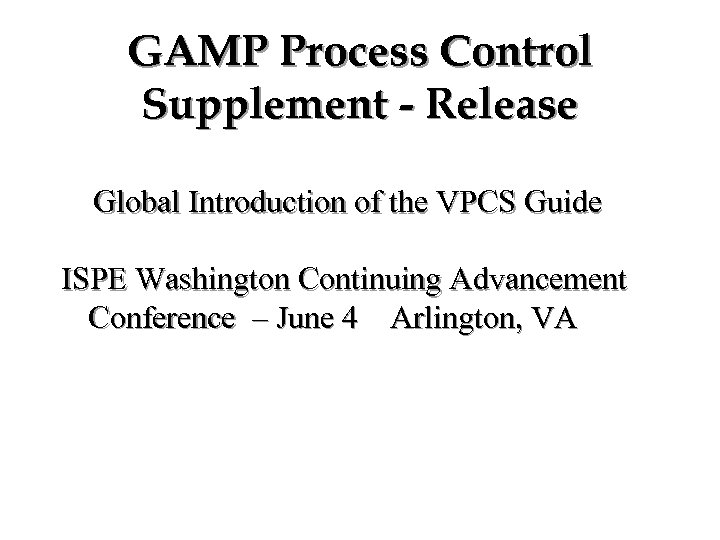 GAMP Process Control Supplement - Release

Global Introduction of the VPCS Guide

ISPE Washington Continuing Advancement Conference – June 4 Arlington, VA